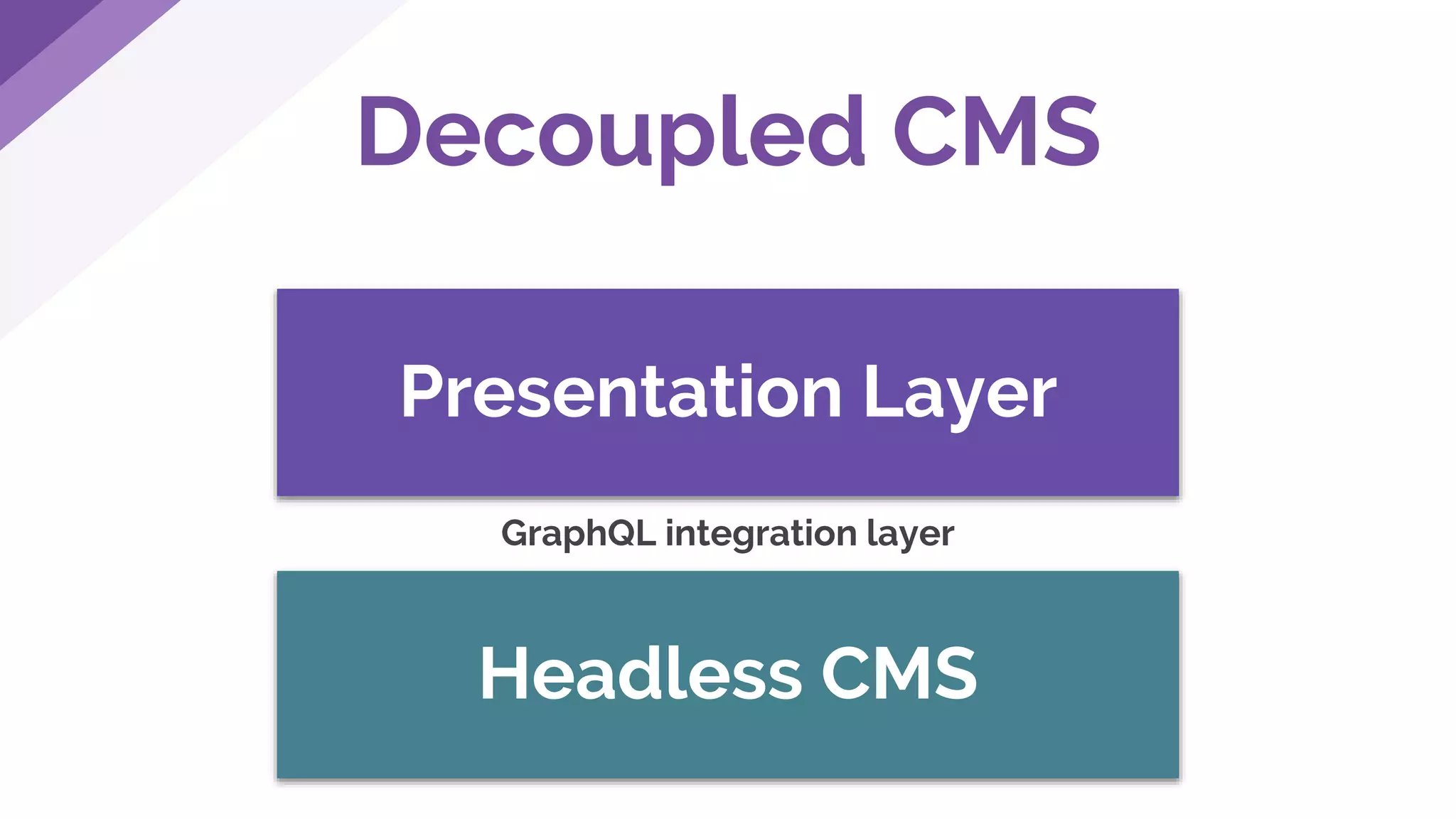 Decoupled CMS

Presentation Layer

GraphQL integration layer

Headless CMS